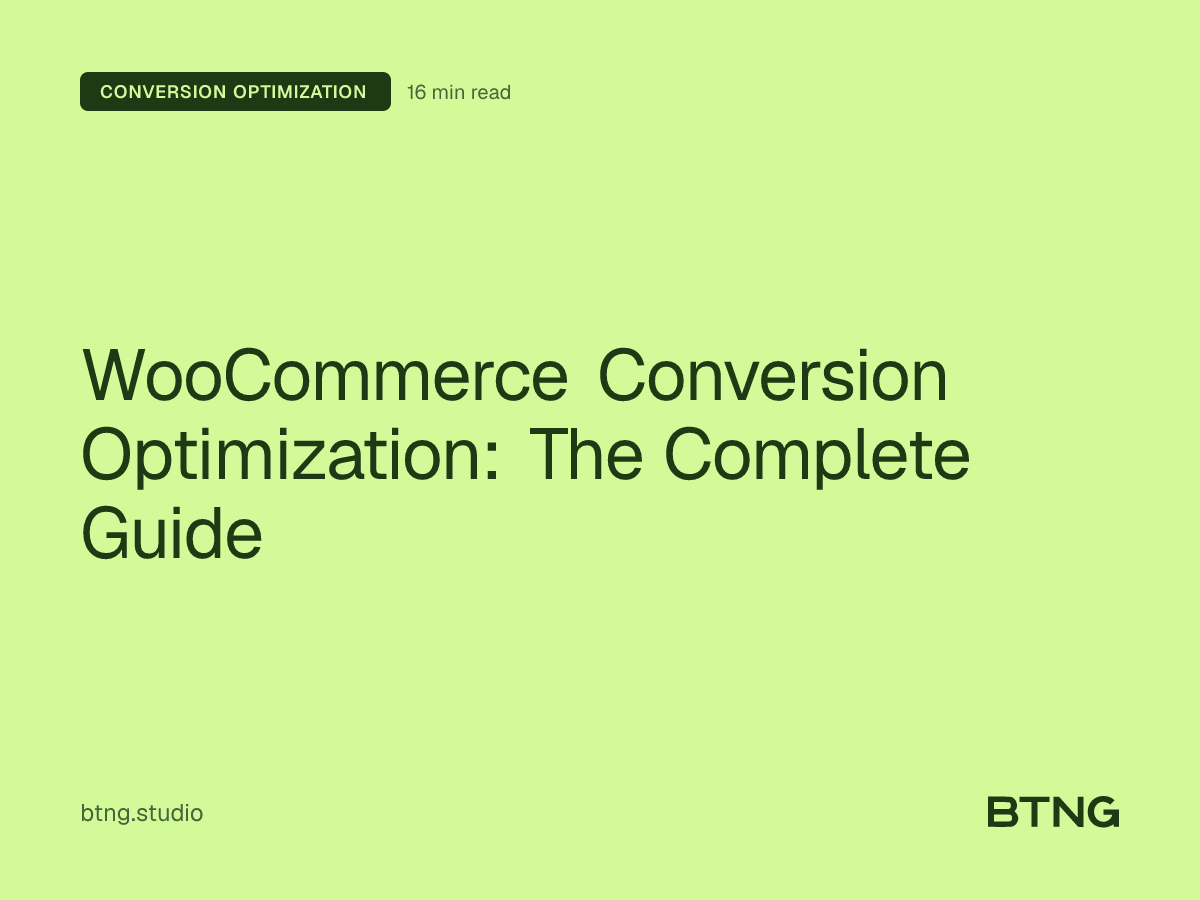 CONVERSION OPTIMIZATION 16 min read

WooCommerce Conversion Optimization: The Complete Guide

btng.studio

BTNG